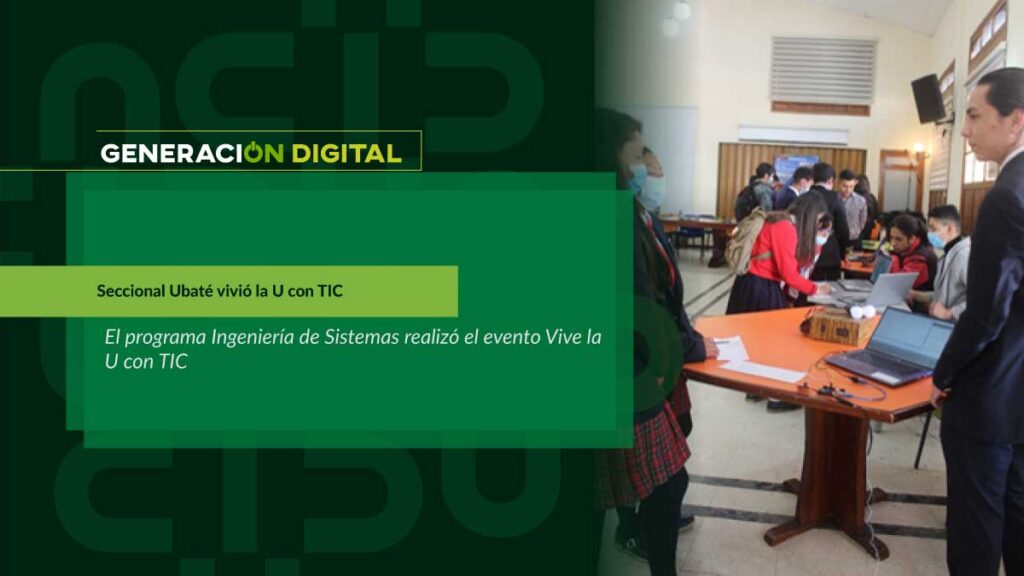 GENERACIÓN DIGITAL

Seccional Ubaté vivió la U con TIC

El programa Ingeniería de Sistemas realizó el evento Vive la U con TIC